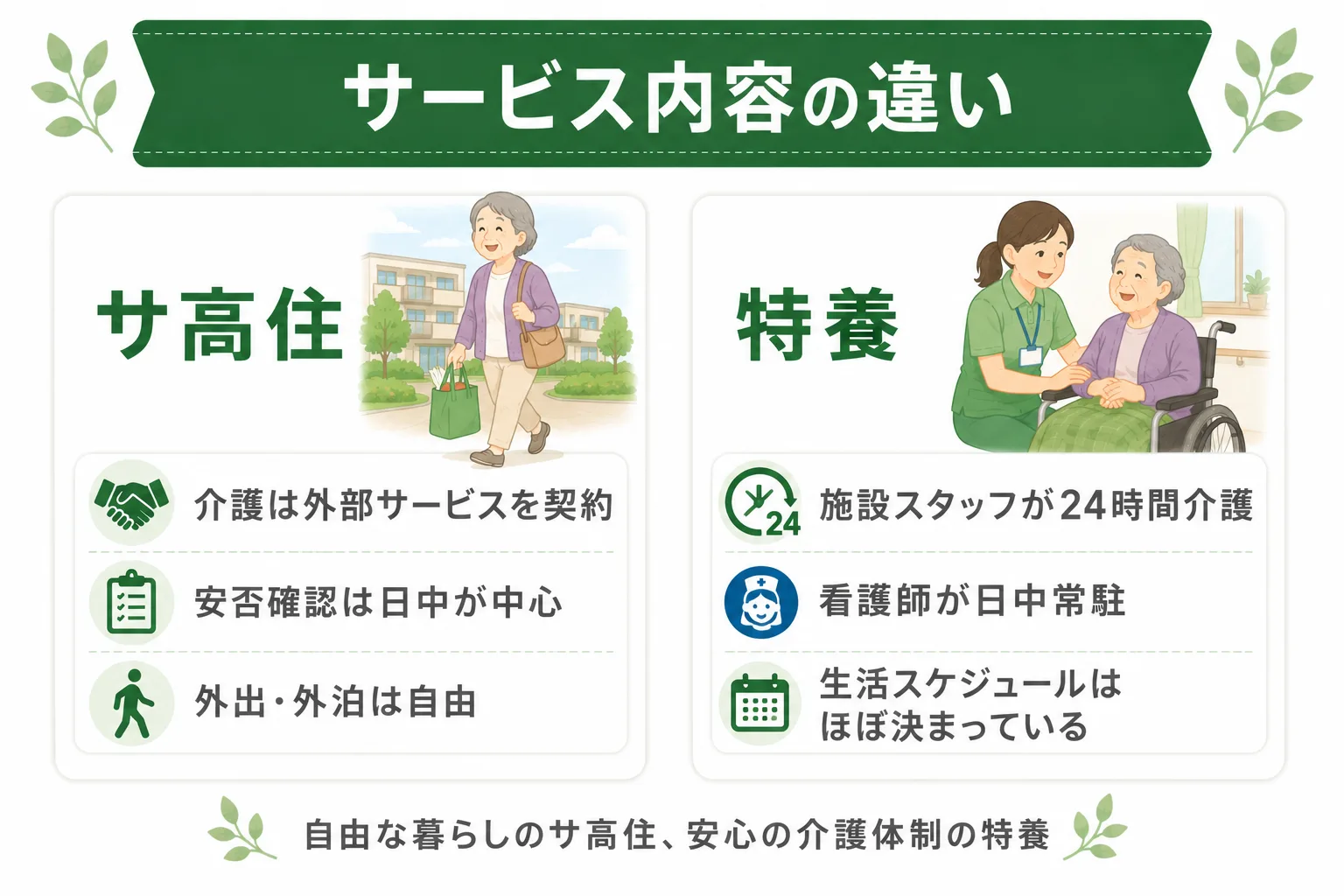 サービス内容の違い

サ高住

介護は外部サービスを契約

安否確認は日中が中心

外出・外泊は自由

特養

24

施設スタッフが24時間介護

看護師が日中常駐

生活スケジュールはほぼ決まっている

自由な暮らしのサ高住、安心の介護体制の特養